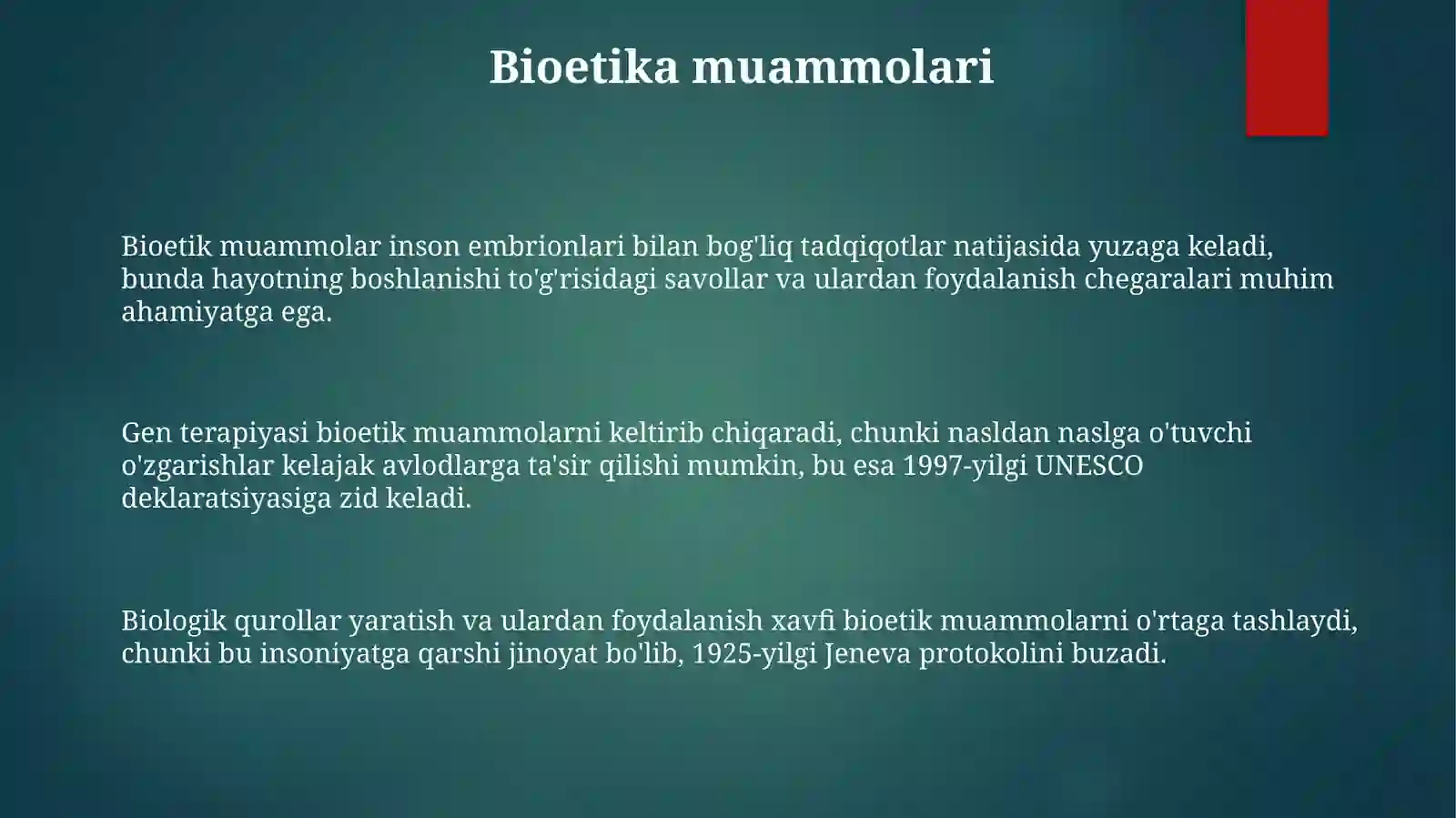 Bioetika muammolari

Bioetik muammolar inson embrionlari bilan bog'liq tadqiqotlar natijasida yuzaga keladi, bunda hayotning boshlanishi to'g'risidagi savollar va ulardan foydalanish chegaralari muhim ahamiyatga ega.

Gen terapiyasi bioetik muammolarni keltirib chiqaradi, chunki nasldan naslga o'tuvchi o'zgarishlar kelajak avlodlarga ta'sir qilishi mumkin, bu esa 1997-yilgi UNESCO deklaratsiyasiga zid keladi.

Biologik qurollar yaratish va ulardan foydalanish xavfi bioetik muammolarni o'rtaga tashlaydi, chunki bu insoniyatga qarshi jinoyat bo'lib, 1925-yilgi Jeneva protokolini buzadi.